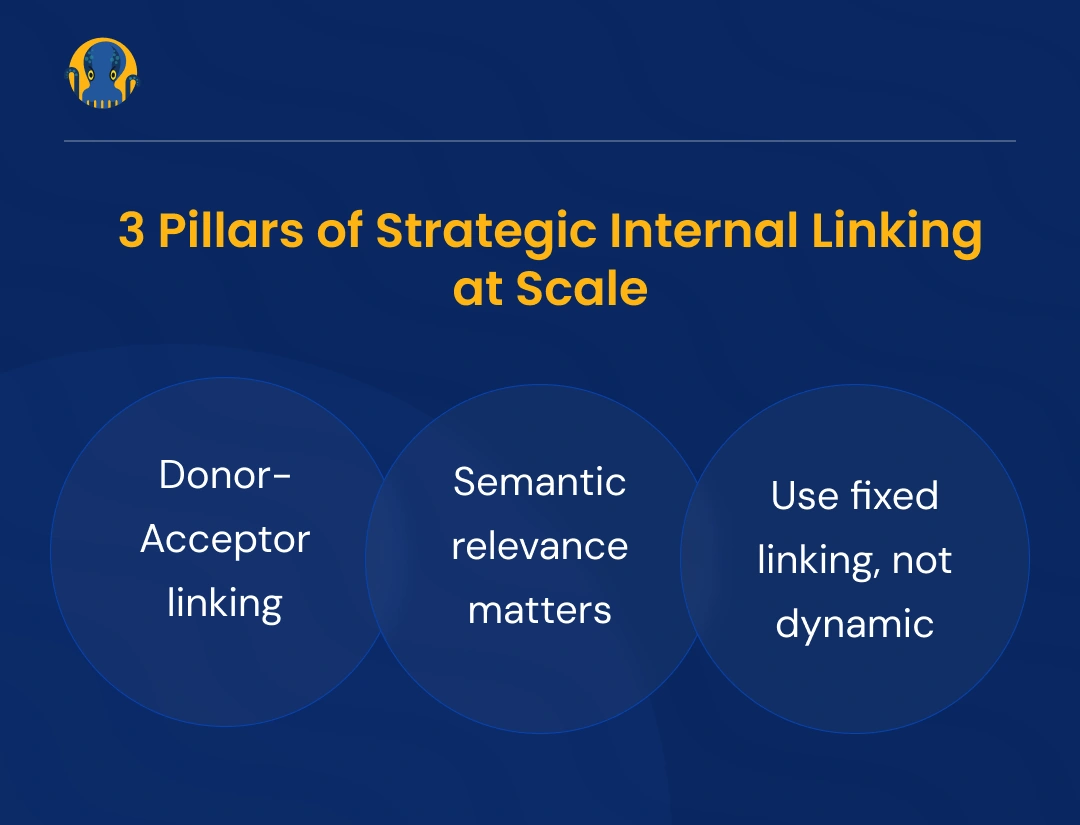 3 Pillars of Strategic Internal Linking at Scale

Donor-Acceptor linking

Semantic relevance matters

Use fixed linking, not dynamic